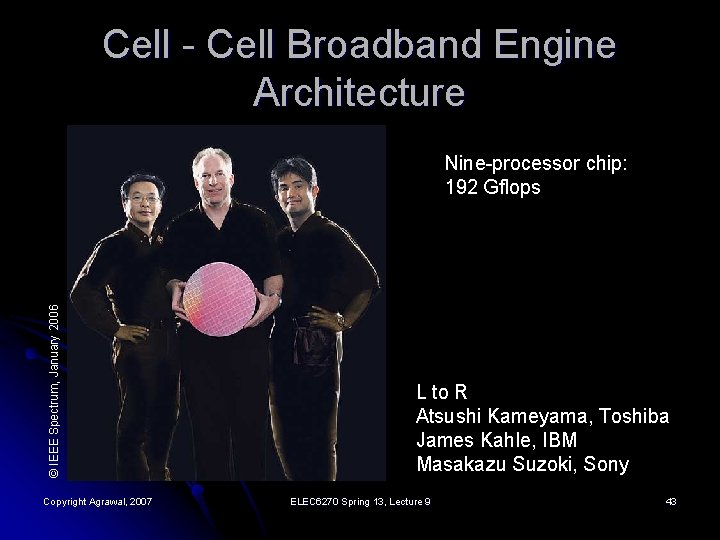 Cell - Cell Broadband Engine Architecture

© IEEE Spectrum, January 2006

Nine-processor chip:
192 Gflops

L to R
Atsushi Kameyama, Toshiba
James Kahle, IBM
Masakazu Suzoki, Sony

Copyright Agrawal, 2007

ELEC6270 Spring 13, Lecture 9

43